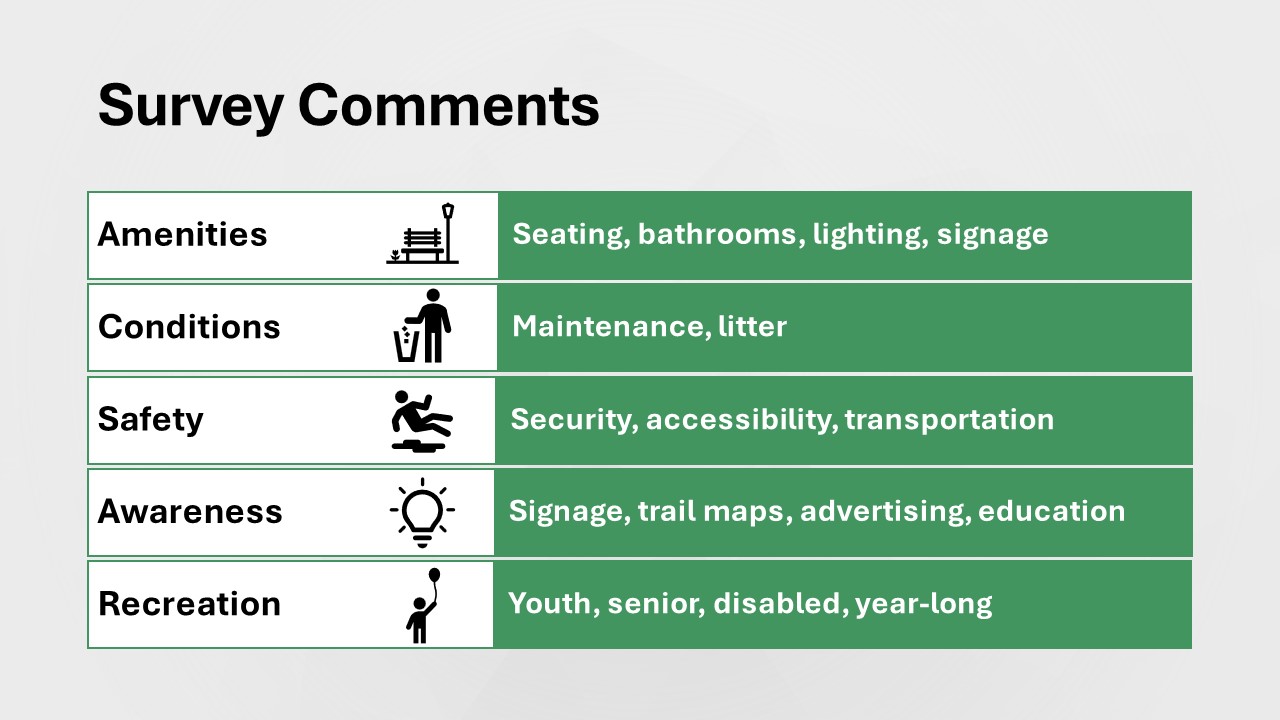 Survey Comments

| Amenities | Seating, bathrooms, lighting, signage |
|---|---|
| Conditions | Maintenance, litter |
| Safety | Security, accessibility, transportation |
| Awareness | Signage, trail maps, advertising, education |
| Recreation | Youth, senior, disabled, year-long |